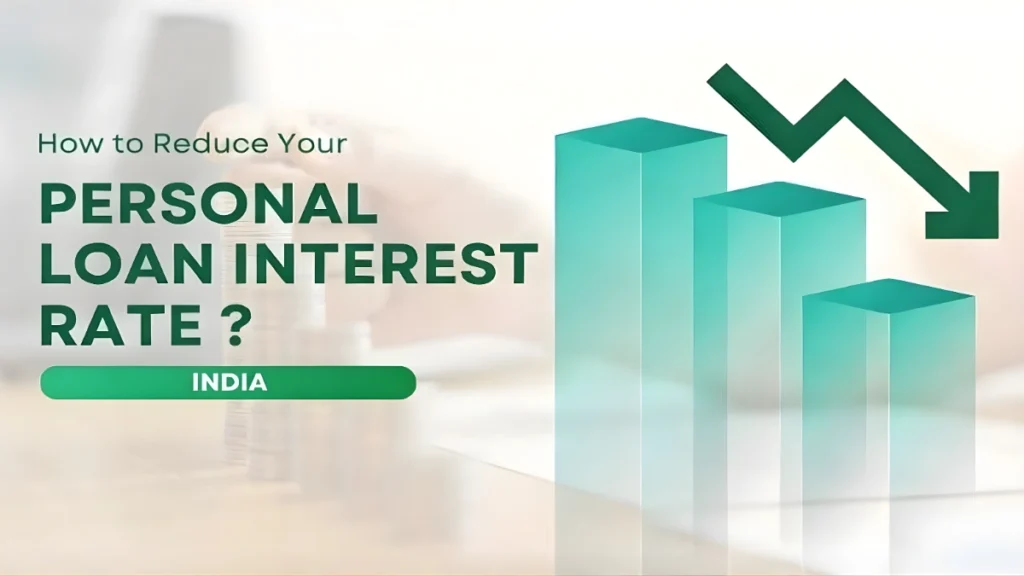 How to Reduce Your

PERSONAL LOAN INTEREST RATE ?

INDIA